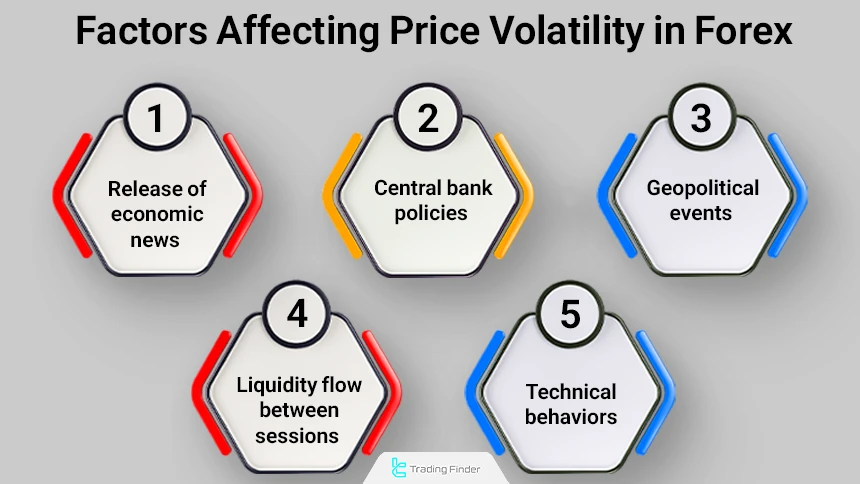 Factors Affecting Price Volatility in Forex

1
Release of economic news

2
Central bank policies

3
Geopolitical events

4
Liquidity flow between sessions

5
Technical behaviors

Trading Finder